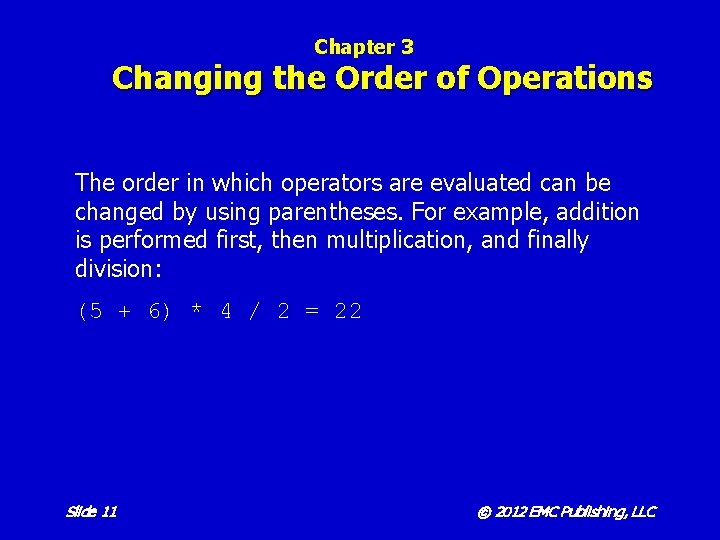 Chapter 3
Changing the Order of Operations

The order in which operators are evaluated can be changed by using parentheses. For example, addition is performed first, then multiplication, and finally division:

(5 + 6) * 4 / 2 = 22

Slide 11

© 2012 EMC Publishing, LLC